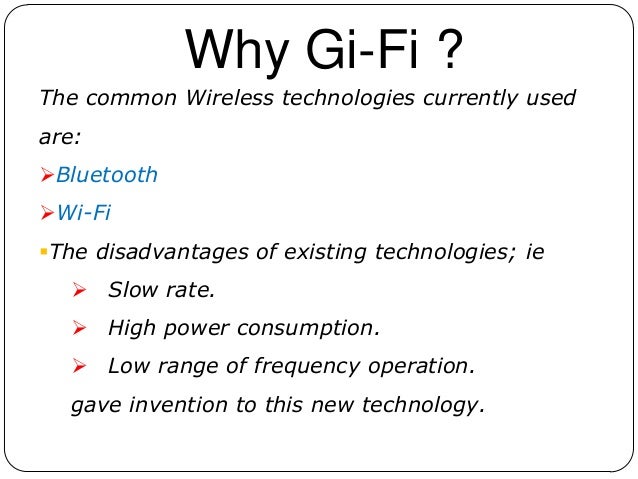 Why Gi-Fi ?

The common Wireless technologies currently used are:

➢Bluetooth
➢Wi-Fi

▪The disadvantages of existing technologies; ie

➢ Slow rate.
➢ High power consumption.
➢ Low range of frequency operation.

gave invention to this new technology.